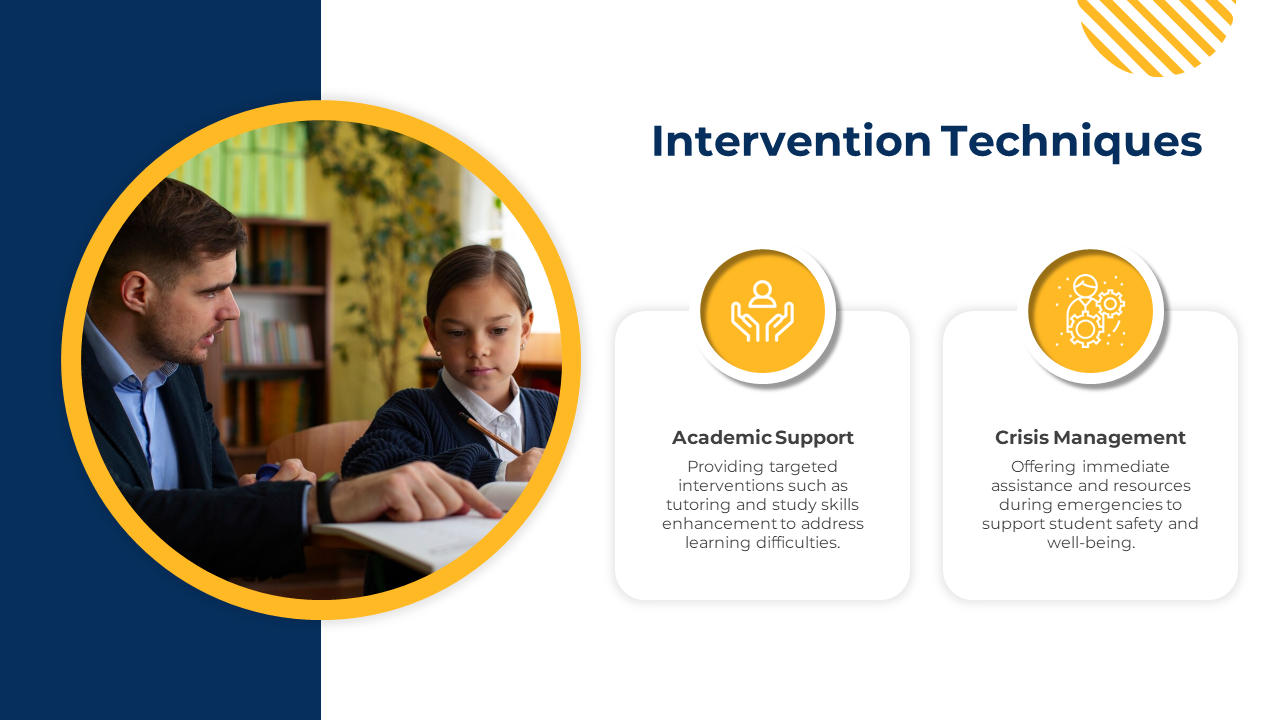 Intervention Techniques

Academic Support

Providing targeted interventions such as tutoring and study skills enhancement to address learning difficulties.

Crisis Management

Offering immediate assistance and resources during emergencies to support student safety and well-being.